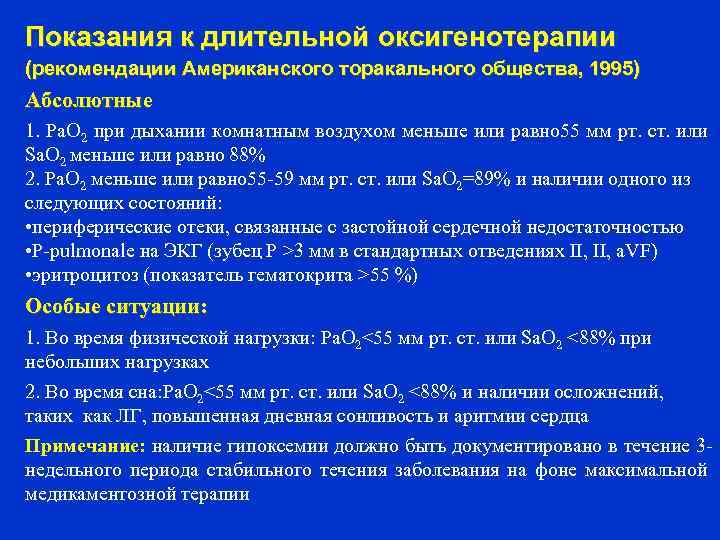 Показания к длительной оксигенотерапии
(рекомендации Американского торакального общества, 1995)

Абсолютные

1. $PaO_2$ при дыхании комнатным воздухом меньше или равно55 мм рт. ст. или $SaO_2$ меньше или равно 88%
2. $PaO_2$ меньше или равно55-59 мм рт. ст. или $SaO_2$=89% и наличии одного из следующих состояний:
•периферические отеки, связанные с застойной сердечной недостаточностью
•P-pulmonale на ЭКГ (зубец P >3 мм в стандартных отведениях II, II, aVF)
•эритроцитоз (показатель гематокрита >55 %)

Особые ситуации:

1. Во время физической нагрузки: $PaO_2$<55 мм рт. ст. или $SaO_2$ <88% при небольших нагрузках

2. Во время сна:$PaO_2$<55 мм рт. ст. или $SaO_2$ <88% и наличии осложнений, таких как ЛГ, повышенная дневная сонливость и аритмии сердца

Примечание: наличие гипоксемии должно быть документировано в течение 3-недельного периода стабильного течения заболевания на фоне максимальной медикаментозной терапии